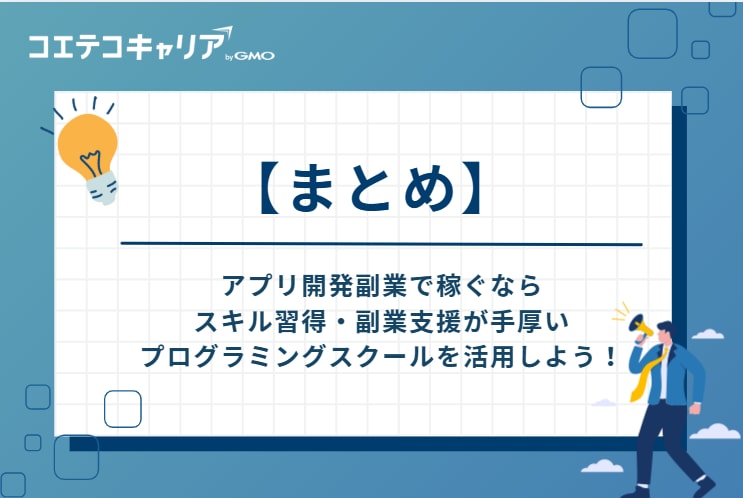 コエテコキャリア by GMO

【まとめ】

アプリ開発副業で稼ぐなら
スキル習得・副業支援が手厚い
プログラミングスクールを活用しよう！